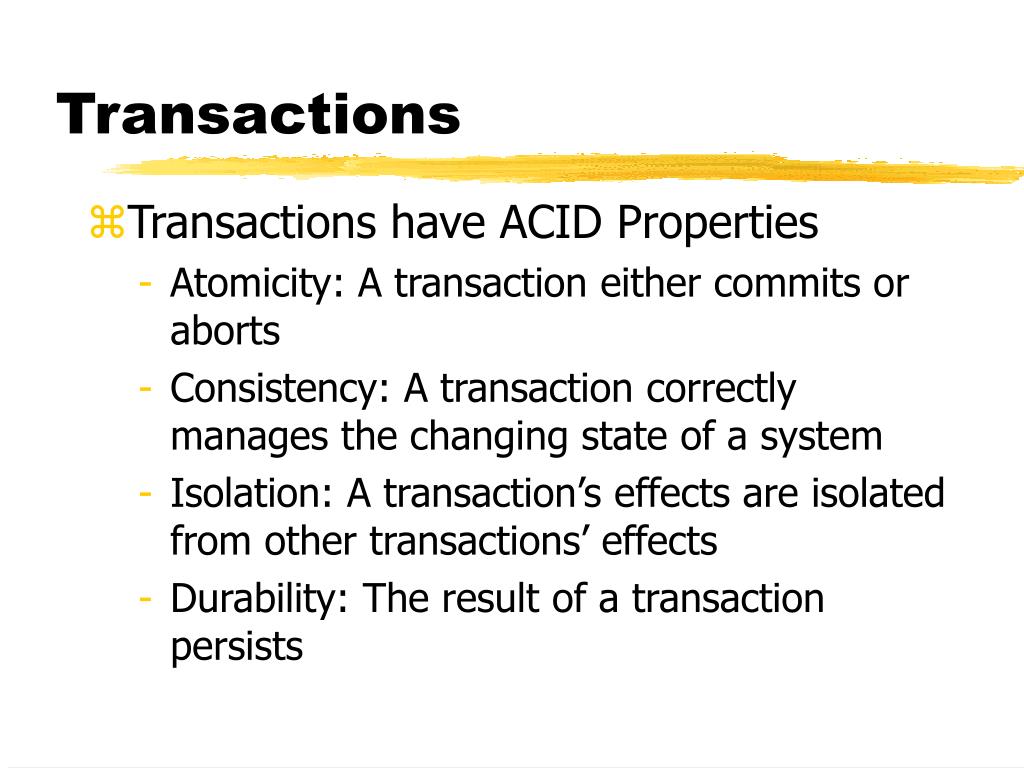 Transactions

⌘Transactions have ACID Properties

- Atomicity: A transaction either commits or aborts
- Consistency: A transaction correctly manages the changing state of a system
- Isolation: A transaction’s effects are isolated from other transactions’ effects
- Durability: The result of a transaction persists